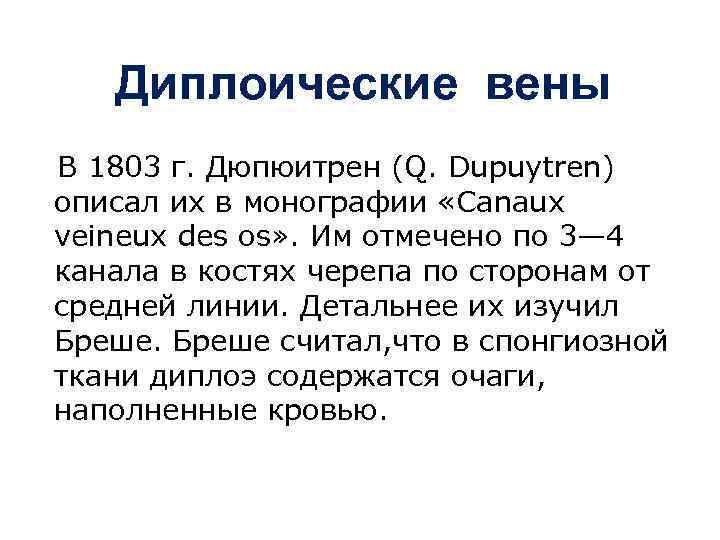 Диплоические вены

В 1803 г. Дюпюитрен (Q. Dupuytren) описал их в монографии «Canaux veineux des os». Им отмечено по 3—4 канала в костях черепа по сторонам от средней линии. Детальнее их изучил Бреше. Бреше считал,что в спонгиозной ткани диплоэ содержатся очаги, наполненные кровью.